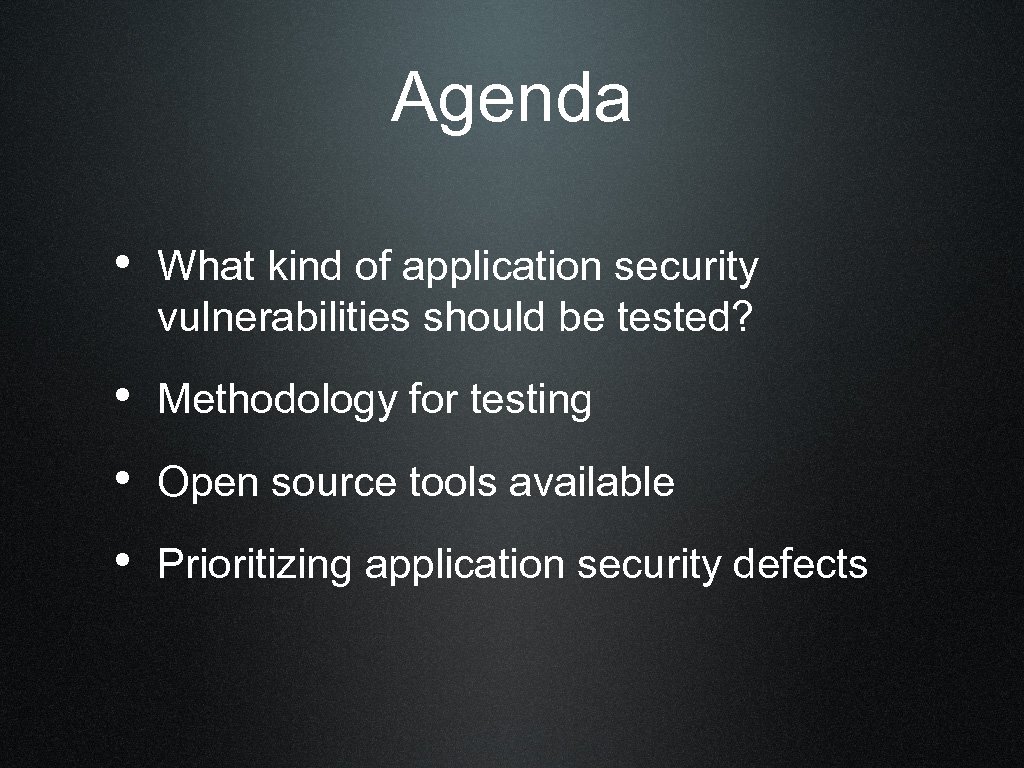 Agenda

• What kind of application security vulnerabilities should be tested?

• Methodology for testing

• Open source tools available

• Prioritizing application security defects